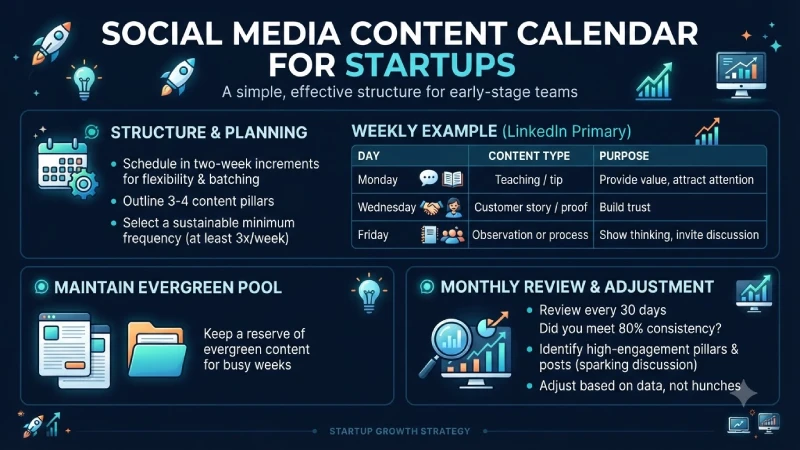 SOCIAL MEDIA CONTENT CALENDAR FOR STARTUPS

A simple, effective structure for early-stage teams

STRUCTURE & PLANNING

• Schedule in two-week increments for flexibility & batching
• Outline 3-4 content pillars
• Select a sustainable minimum frequency (at least 3x/week)

WEEKLY EXAMPLE (LinkedIn Primary)

| DAY | CONTENT TYPE | PURPOSE |
|---|---|---|
| Monday | Teaching / tip | Provide value, attract attention |
| Wednesday | Customer story / proof | Build trust |
| Friday | Observation or process | Show thinking, invite discussion |

MAINTAIN EVERGREEN POOL

Keep a reserve of evergreen content for busy weeks

MONTHLY REVIEW & ADJUSTMENT

• Review every 30 days
Did you meet 80% consistency?
• Identify high-engagement pillars & posts (sparking discussion)
• Adjust based on data, not hunches

STARTUP GROWTH STRATEGY